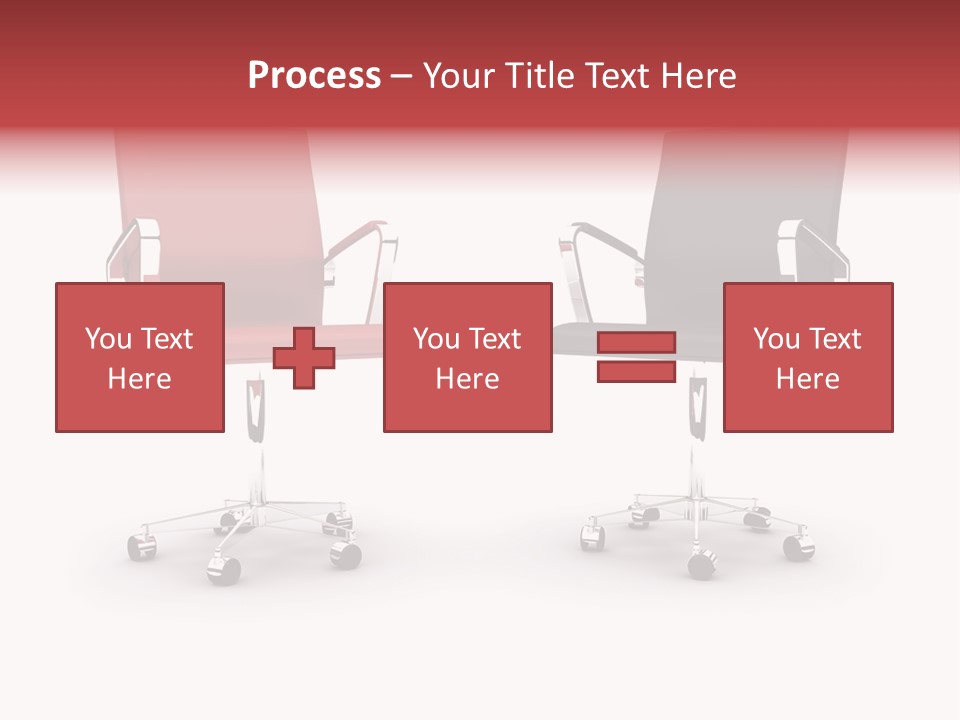 Process – Your Title Text Here

You Text Here

You Text Here

You Text Here